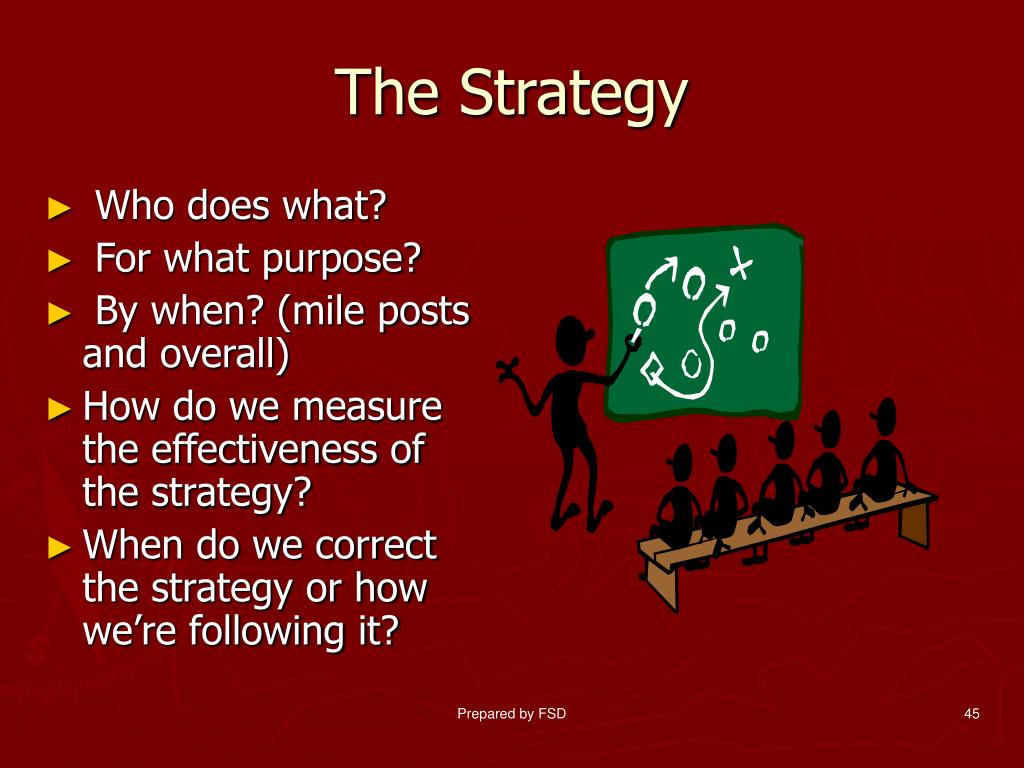 The Strategy

► Who does what?

► For what purpose?

► By when? (mile posts and overall)

► How do we measure the effectiveness of the strategy?

► When do we correct the strategy or how we're following it?

Prepared by FSD

45